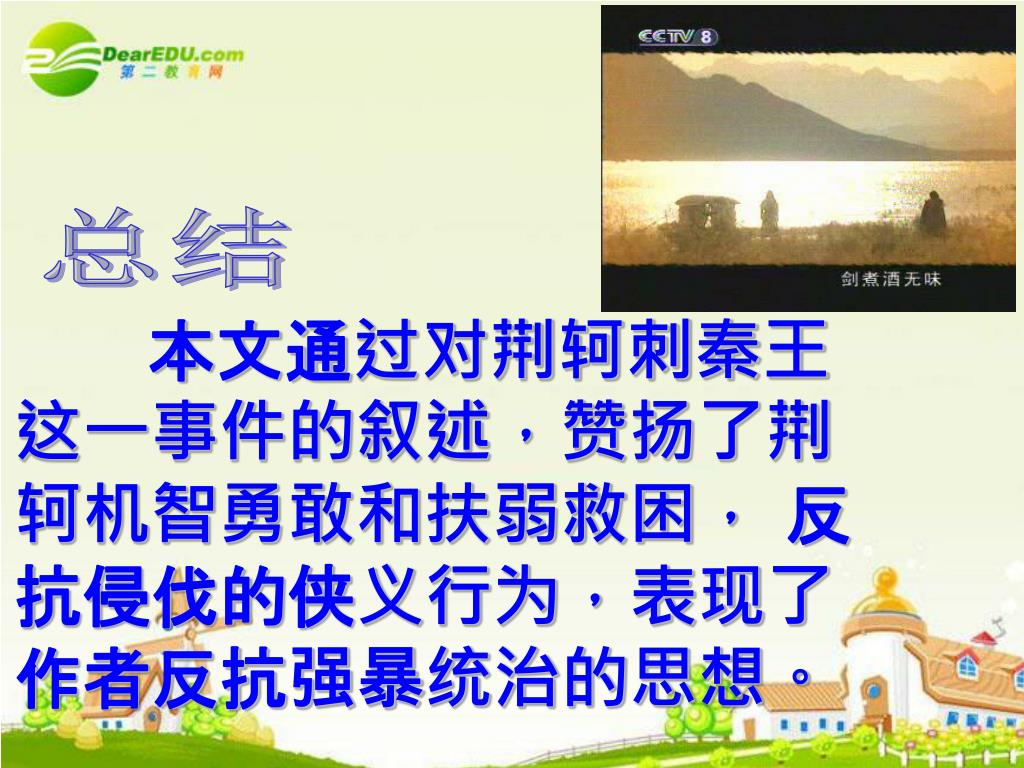 DearEDU.com
第二教育网

CCTV 8

剑煮酒无味

总结

本文通过对荆轲刺秦王这一事件的叙述，赞扬了荆轲机智勇敢和扶弱救困， 反抗侵伐的侠义行为，表现了作者反抗强暴统治的思想。